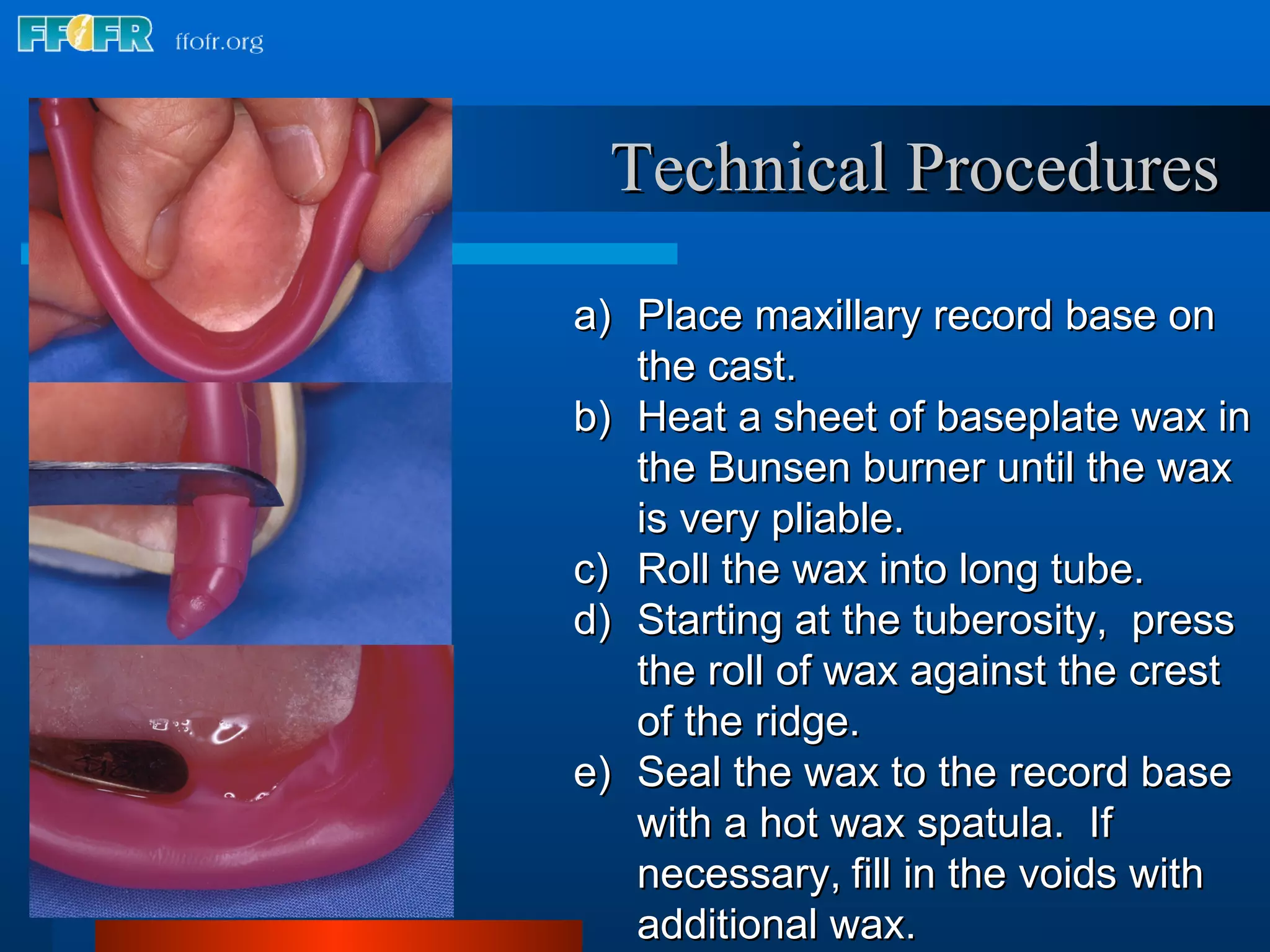 FFOFR ffofr.org

Technical Procedures

a) Place maxillary record base on the cast.
b) Heat a sheet of baseplate wax in the Bunsen burner until the wax is very pliable.
c) Roll the wax into long tube.
d) Starting at the tuberosity, press the roll of wax against the crest of the ridge.
e) Seal the wax to the record base with a hot wax spatula. If necessary, fill in the voids with additional wax.